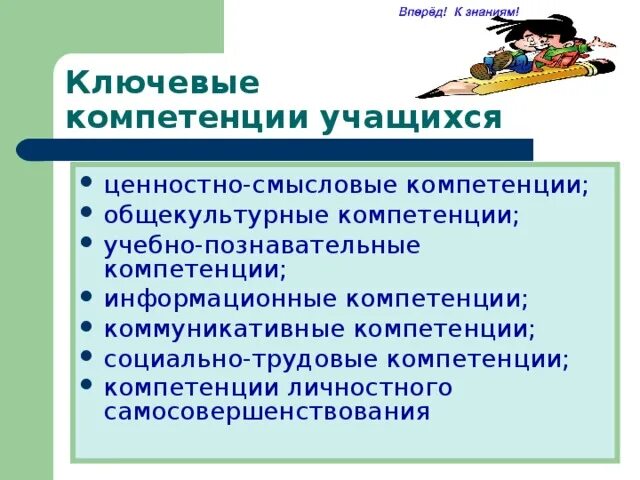 Вперёд! К знаниям!

Ключевые компетенции учащихся

• ценностно-смысловые компетенции;
• общекультурные компетенции;
• учебно-познавательные компетенции;
• информационные компетенции;
• коммуникативные компетенции;
• социально-трудовые компетенции;
• компетенции личностного самосовершенствования